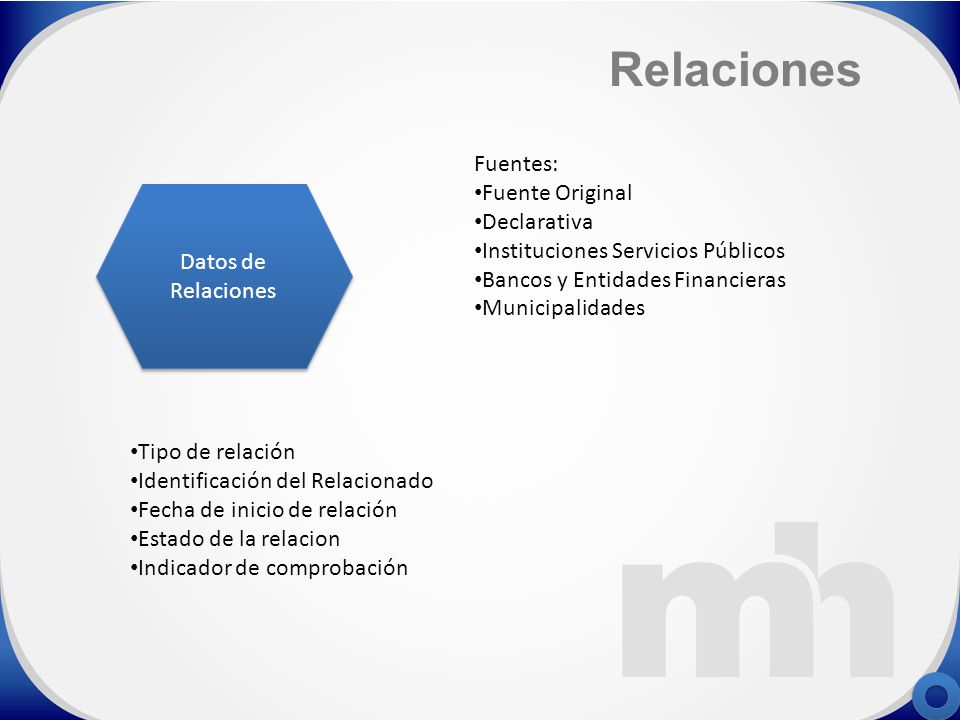 Relaciones

Datos de Relaciones

Fuentes:
•Fuente Original
•Declarativa
•Instituciones Servicios Públicos
•Bancos y Entidades Financieras
•Municipalidades

•Tipo de relación
•Identificación del Relacionado
•Fecha de inicio de relación
•Estado de la relacion
•Indicador de comprobación

mh